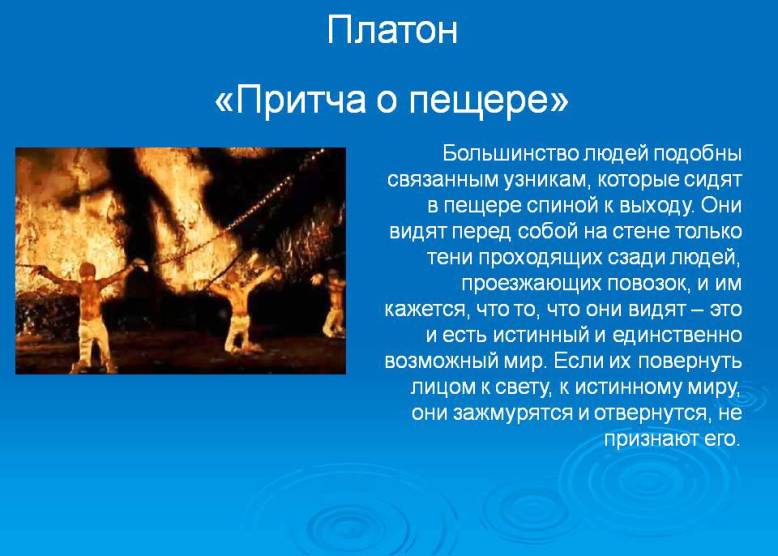 Платон

«Притча о пещере»

Большинство людей подобны связанным узникам, которые сидят в пещере спиной к выходу. Они видят перед собой на стене только тени проходящих сзади людей, проезжающих повозок, и им кажется, что то, что они видят – это и есть истинный и единственно возможный мир. Если их повернуть лицом к свету, к истинному миру, они зажмурятся и отвернутся, не признают его.